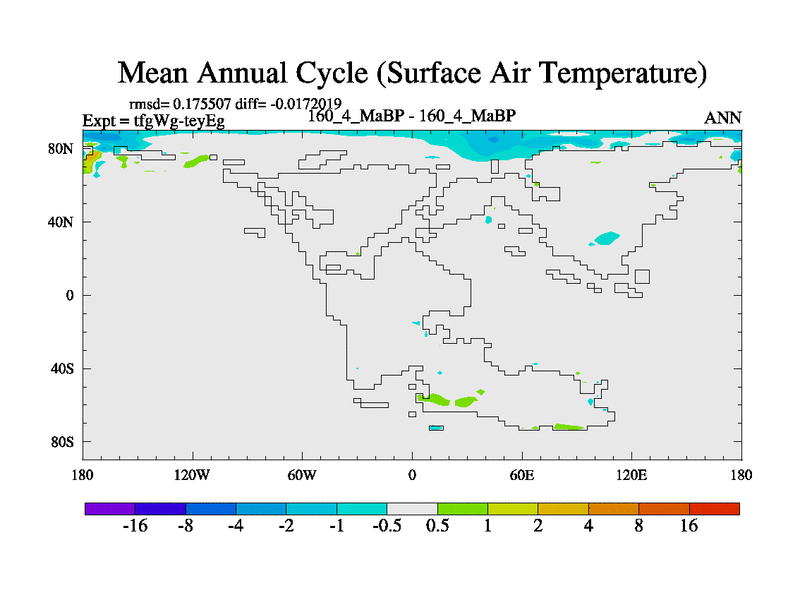 Mean Annual Cycle (Surface Air Temperature)

rmsd= 0.175507 diff= -0.0172019
Expt = tfgWg-teyEg
160_4_MaBP - 160_4_MaBP
ANN

80N
40N
0
40S
80S

180
120W
60W
0
60E
120E
180

-16
-8
-4
-2
-1
-0.5
0.5
1
2
4
8
16